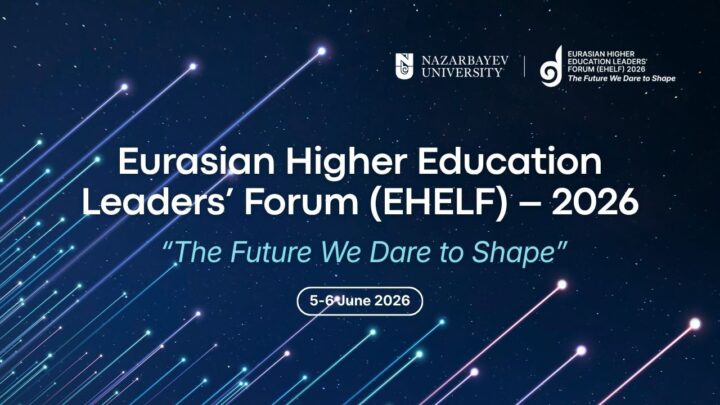 NAZARBAYEV UNIVERSITY

EURASIAN HIGHER EDUCATION LEADERS' FORUM (EHELF) 2026
The Future We Dare to Shape

Eurasian Higher Education Leaders' Forum (EHELF) – 2026

"The Future We Dare to Shape"

5-6 June 2026